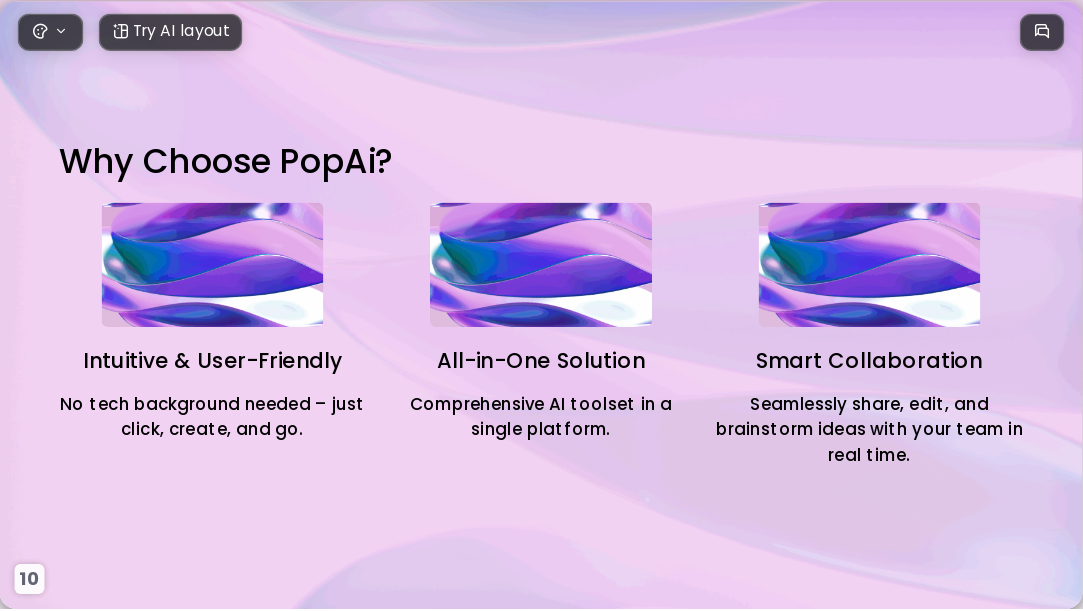 Try AI layout

Why Choose PopAi?

Intuitive & User-Friendly

No tech background needed – just click, create, and go.

All-in-One Solution

Comprehensive AI toolset in a single platform.

Smart Collaboration

Seamlessly share, edit, and brainstorm ideas with your team in real time.

10